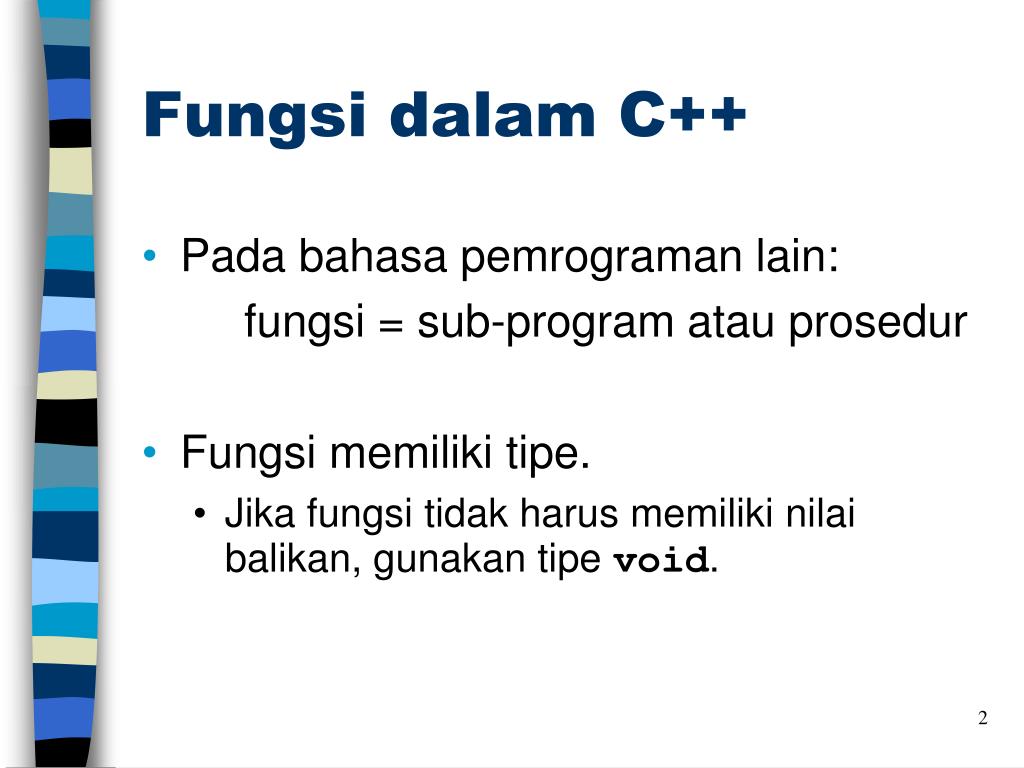 Fungsi dalam C++

• Pada bahasa pemrograman lain:
fungsi = sub-program atau prosedur

• Fungsi memiliki tipe.
• Jika fungsi tidak harus memiliki nilai balikan, gunakan tipe void.

2